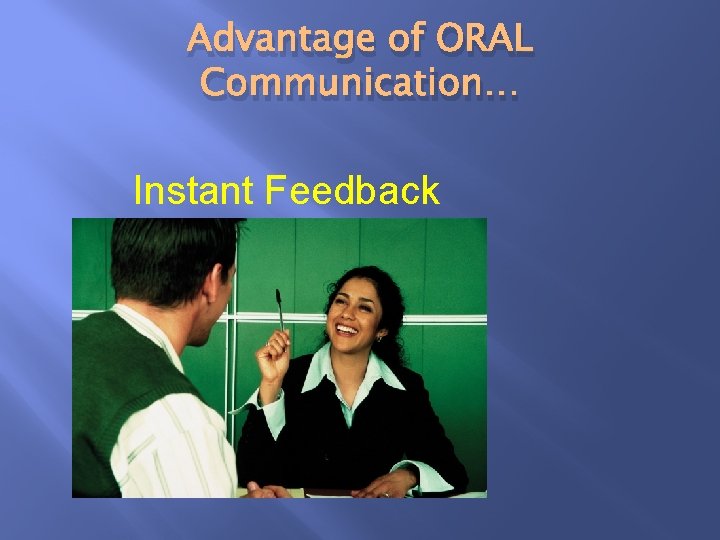 Advantage of ORAL Communication…

Instant Feedback